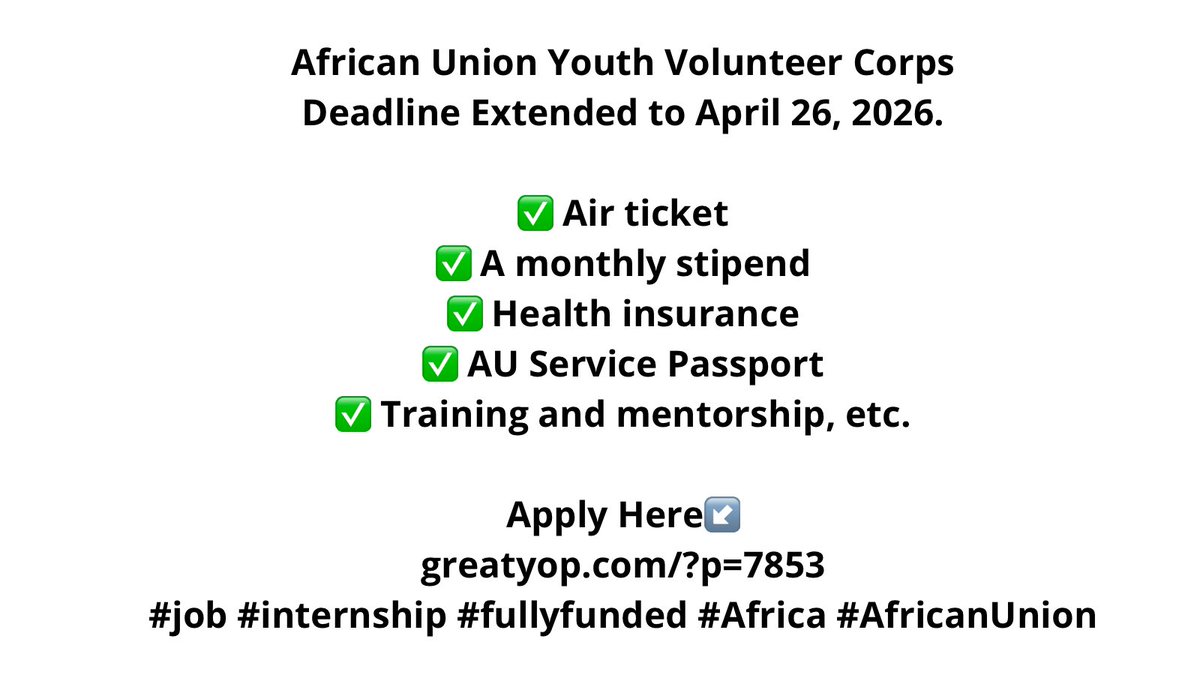 African Union Youth Volunteer Corps
Deadline Extended to April 26, 2026.

✅ Air ticket
✅ A monthly stipend
✅ Health insurance
✅ AU Service Passport
✅ Training and mentorship, etc.

Apply Here↙️
greatyop.com/?p=7853
#job #internship #fullyfunded #Africa #AfricanUnion